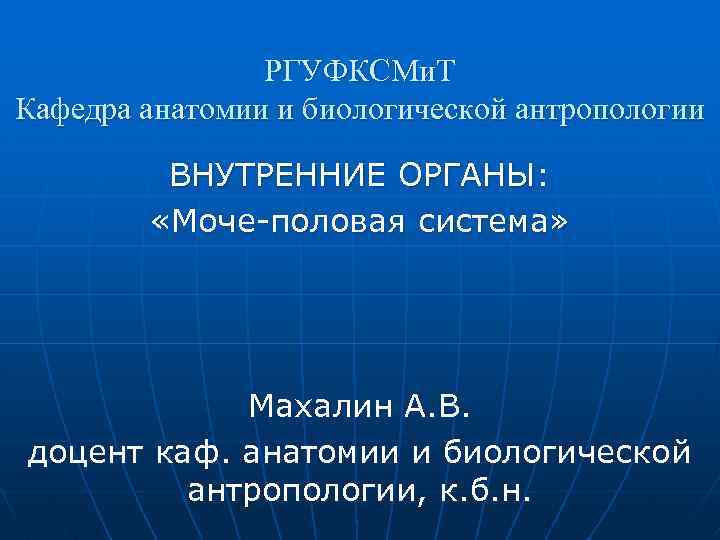 РГУФКСМиТ
Кафедра анатомии и биологической антропологии

ВНУТРЕННИЕ ОРГАНЫ:
«Моче-половая система»

Махалин А.В.
доцент каф. анатомии и биологической антропологии, к.б.н.